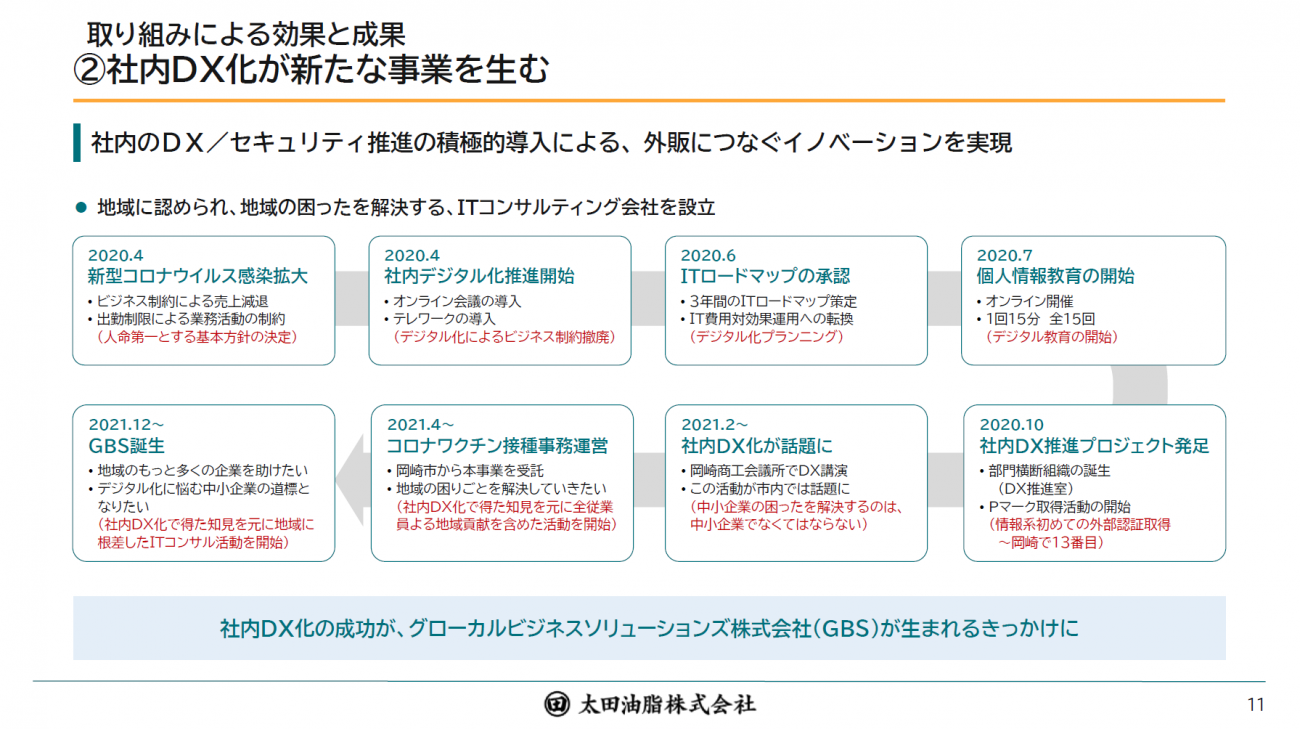 取り組みによる効果と成果
②社内DX化が新たな事業を生む

社内のＤＸ／セキュリティ推進の積極的導入による、外販につなぐイノベーションを実現

● 地域に認められ、地域の困ったを解決する、ITコンサルティング会社を設立

2020.4
新型コロナウイルス感染拡大
• ビジネス制約による売上減退
• 出勤制限による業務活動の制約
（人命第一とする基本方針の決定）

2020.4
社内デジタル化推進開始
• オンライン会議の導入
• テレワークの導入
（デジタル化によるビジネス制約撤廃）

2020.6
ITロードマップの承認
• 3年間のITロードマップ策定
• IT費用対効果運用への転換
（デジタル化プランニング）

2020.7
個人情報教育の開始
• オンライン開催
• 1回15分 全15回
（デジタル教育の開始）

2020.10
社内DX推進プロジェクト発足
• 部門横断組織の誕生
（DX推進室）
• Pマーク取得活動の開始
（情報系初めての外部認証取得
～岡崎で13番目）

2021.2～
社内DX化が話題に
• 岡崎商工会議所でDX講演
• この活動が市内では話題に
（中小企業の困ったを解決するのは、中小企業でなくてはならない）

2021.4～
コロナワクチン接種事務運営
• 岡崎市から本事業を受託
• 地域の困りごとを解決していきたい
（社内DX化で得た知見を元に全従業員よる地域貢献を含めた活動を開始）

2021.12～
GBS誕生
• 地域のもっと多くの企業を助けたい
• デジタル化に悩む中小企業の道標となりたい
（社内DX化で得た知見を元に地域に根差したITコンサル活動を開始）

社内DX化の成功が、グローカルビジネスソリューションズ株式会社（GBS）が生まれるきっかけに

太田油脂株式会社

11